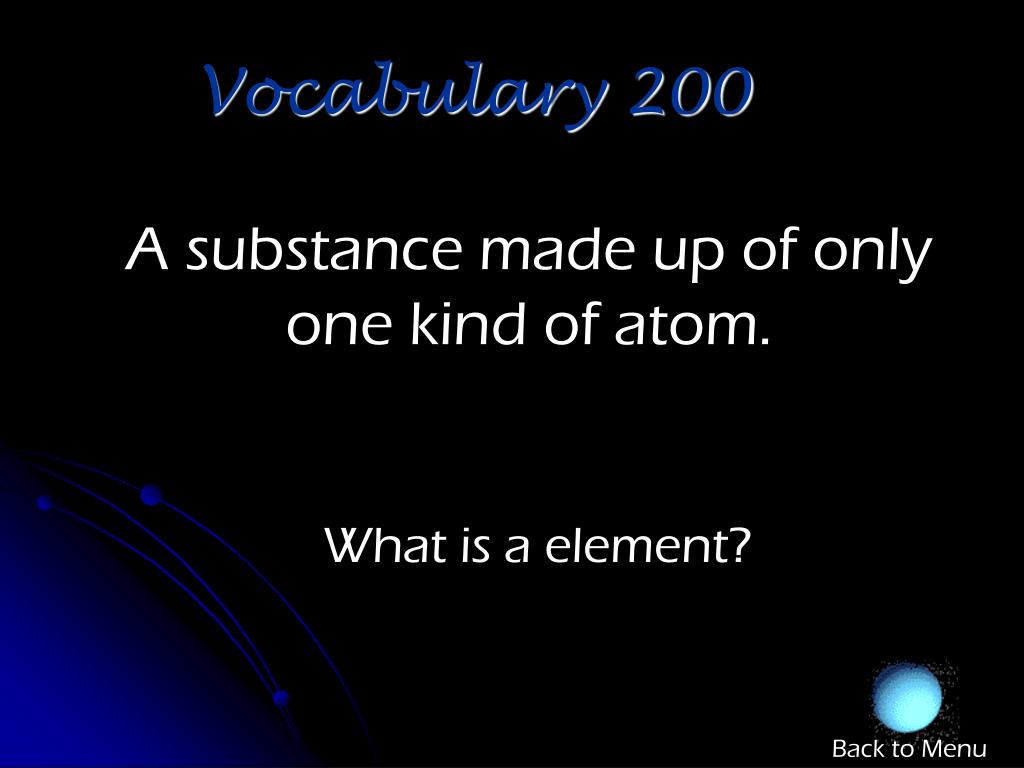 Vocabulary 200

A substance made up of only one kind of atom.

What is a element?

Back to Menu